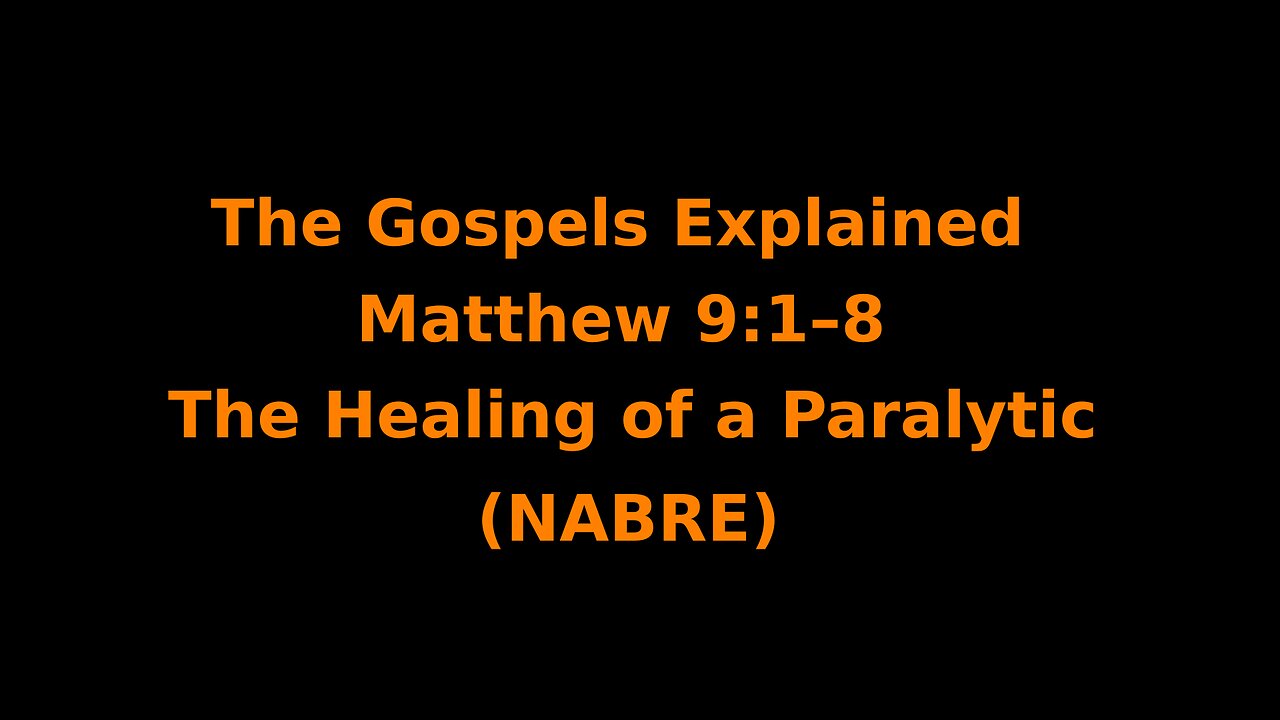 The Gospels Explained
Matthew 9:1–8
The Healing of a Paralytic
(NABRE)